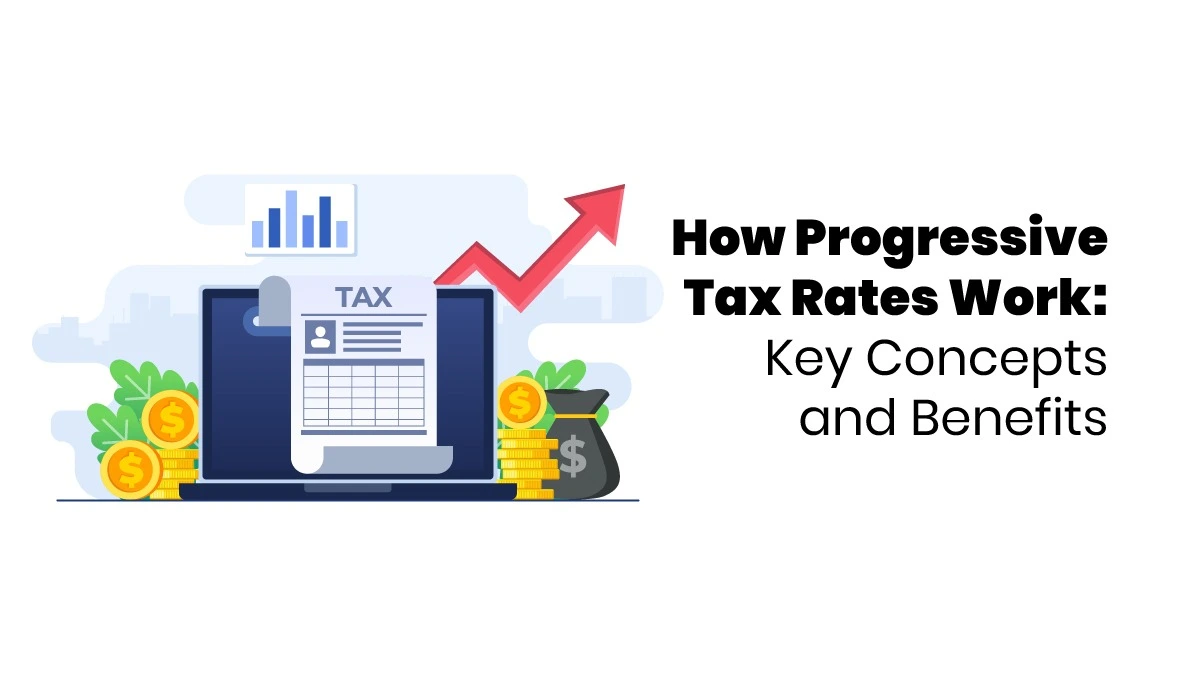 TAX

$

$

$

$

How Progressive Tax Rates Work: Key Concepts and Benefits